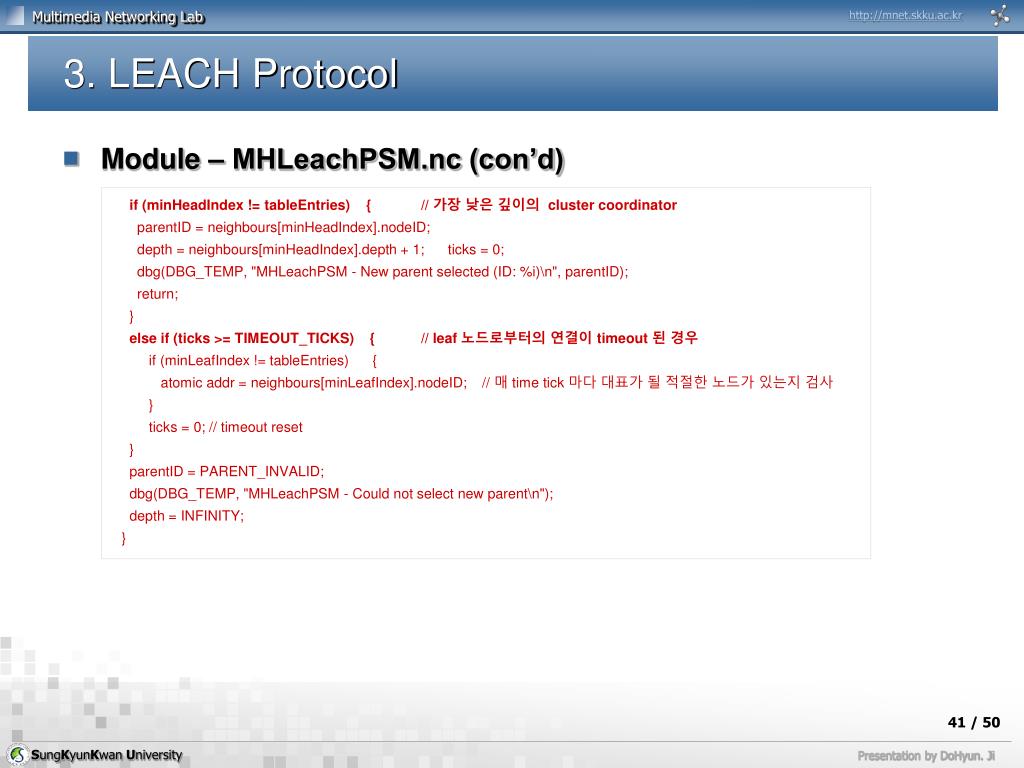 Multimedia Networking Lab

http://mnet.skku.ac.kr

3. LEACH Protocol

Module – MHLeachPSM.nc (con’d)

if (minHeadIndex != tableEntries) { // 가장 낮은 깊이의 cluster coordinator
parentID = neighbours[minHeadIndex].nodeID;
depth = neighbours[minHeadIndex].depth + 1; ticks = 0;
dbg(DBG_TEMP, "MHLeachPSM - New parent selected (ID: %i)\n", parentID);
return;
}
else if (ticks >= TIMEOUT_TICKS) { // leaf 노드로부터의 연결이 timeout 된 경우
if (minLeafIndex != tableEntries) {
atomic addr = neighbours[minLeafIndex].nodeID; // 매 time tick 마다 대표가 될 적절한 노드가 있는지 검사
}
ticks = 0; // timeout reset
}
parentID = PARENT_INVALID;
dbg(DBG_TEMP, "MHLeachPSM - Could not select new parent\n");
depth = INFINITY;
}

41 / 50

SungKyunKwan University

Presentation by DoHyun. Ji